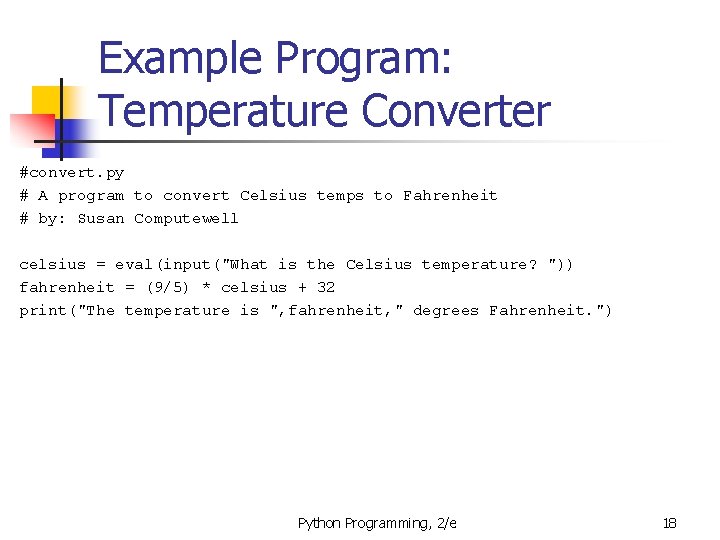 Example Program: Temperature Converter

#convert.py
# A program to convert Celsius temps to Fahrenheit
# by: Susan Computewell

celsius = eval(input("What is the Celsius temperature? "))
fahrenheit = (9/5) * celsius + 32
print("The temperature is ",fahrenheit," degrees Fahrenheit.")

Python Programming, 2/e

18